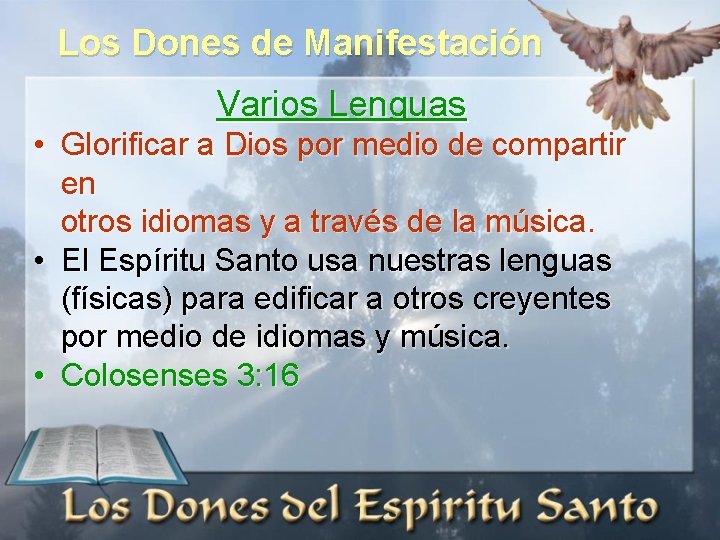 Los Dones de Manifestación

Varios Lenguas

• Glorificar a Dios por medio de compartir en
otros idiomas y a través de la música.

• El Espíritu Santo usa nuestras lenguas (físicas) para edificar a otros creyentes por medio de idiomas y música.

• Colosenses 3:16

Los Dones del Espiritu Santo